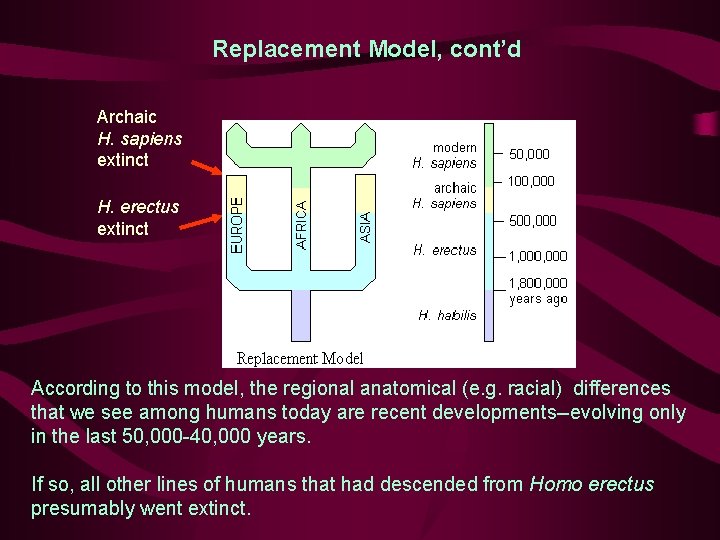 Replacement Model, cont'd

Archaic
H. sapiens
extinct

H. erectus
extinct

EUROPE

AFRICA

ASIA

modern
H. sapiens

archaic
H. sapiens

H. erectus

H. habilis

50,000

100,000

500,000

1,000,000

1,800,000
years ago

Replacement Model

According to this model, the regional anatomical (e.g. racial) differences that we see among humans today are recent developments–evolving only in the last 50,000-40,000 years.

If so, all other lines of humans that had descended from Homo erectus presumably went extinct.